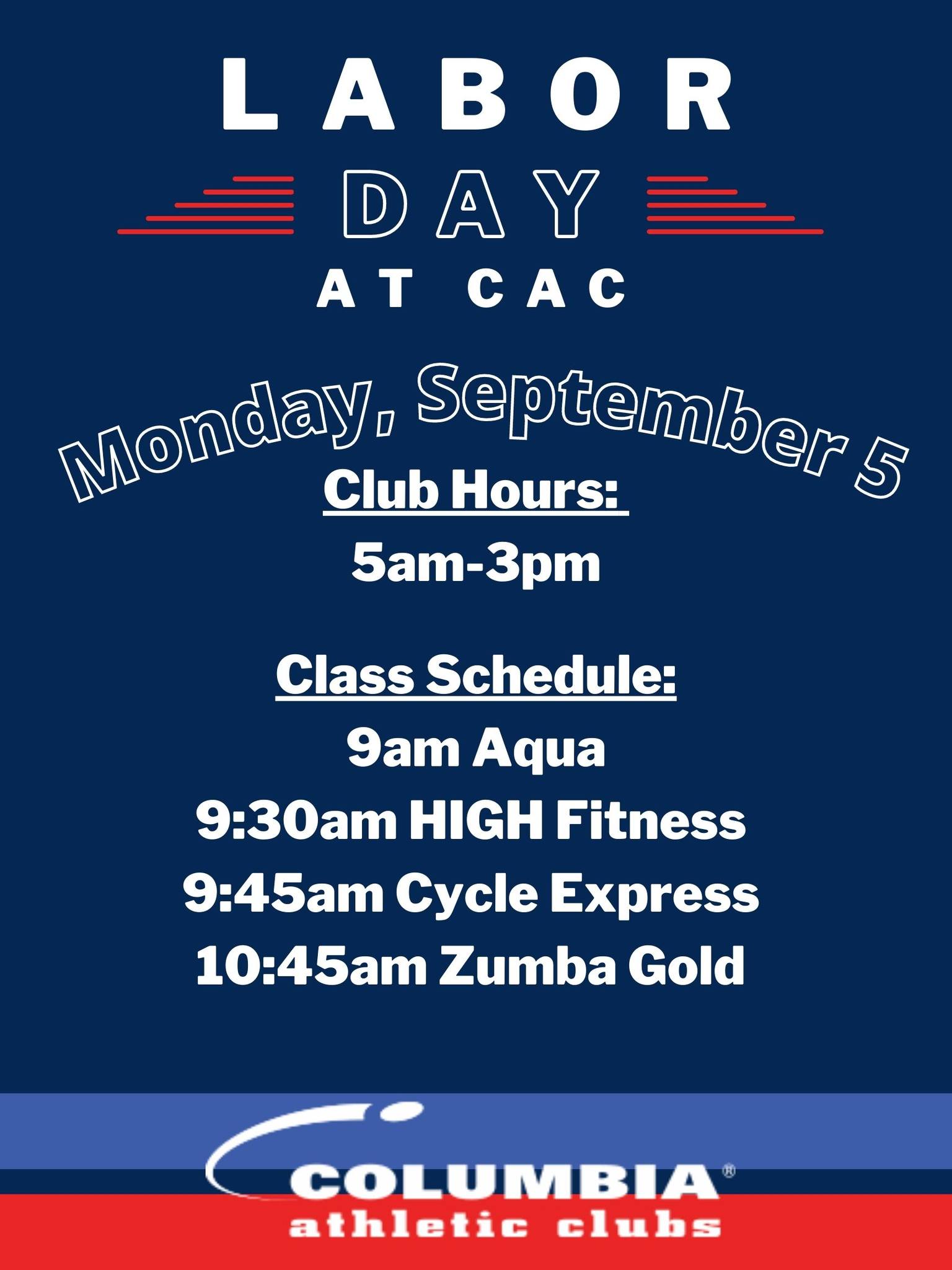 LABOR
DAY
AT CAC

Monday, September 5

Club Hours:
5am-3pm

Class Schedule:
9am Aqua
9:30am HIGH Fitness
9:45am Cycle Express
10:45am Zumba Gold

COLUMBIA®
athletic clubs